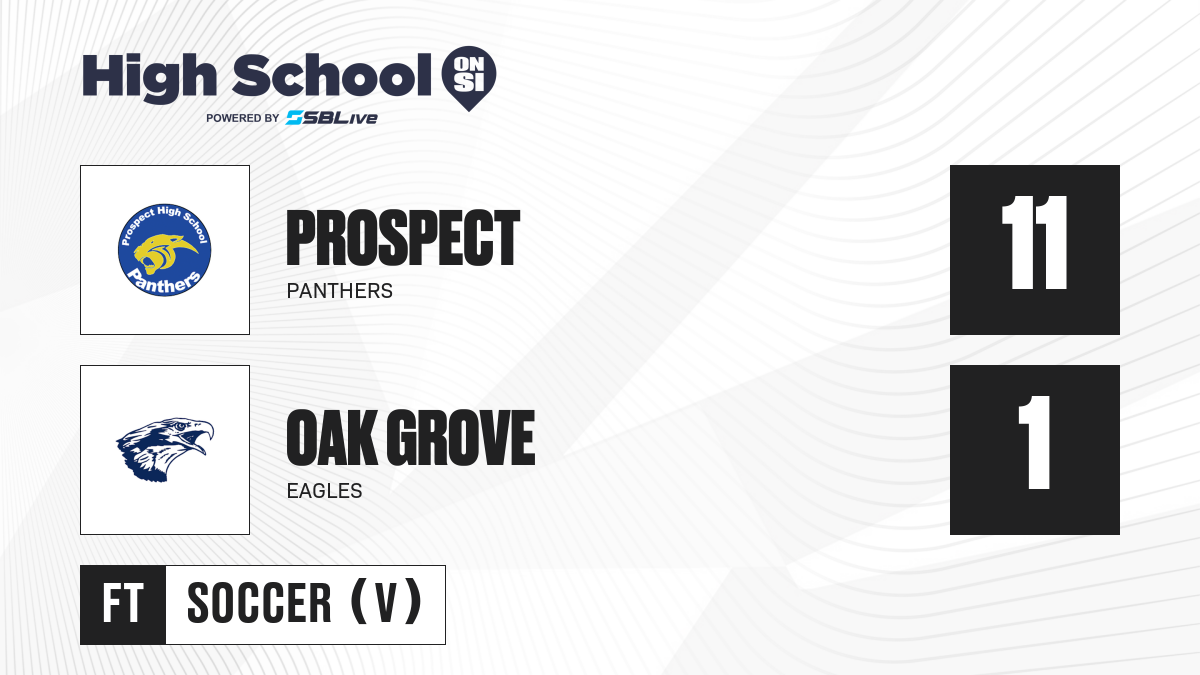 High School ON SI
POWERED BY SBLive

Prospect High School
Panthers

PROSPECT
PANTHERS

11

OAK GROVE
EAGLES

1

FT SOCCER (V)